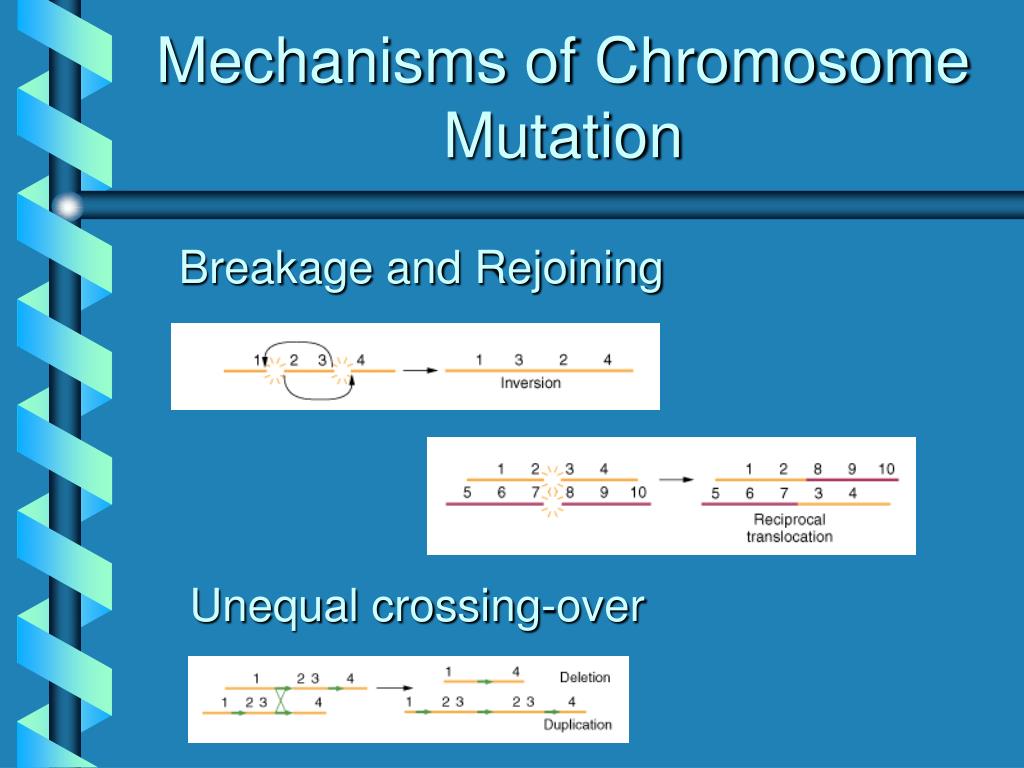 Mechanisms of Chromosome Mutation

Breakage and Rejoining

1 2 3 4
1 3 2 4
Inversion

1 2 3 4
5 6 7 8 9 10
1 2 8 9 10
5 6 7 3 4
Reciprocal translocation

Unequal crossing-over

1 2 3 4
1 2 3 4
1 4
Deletion
1 2 3 2 3 4
Duplication